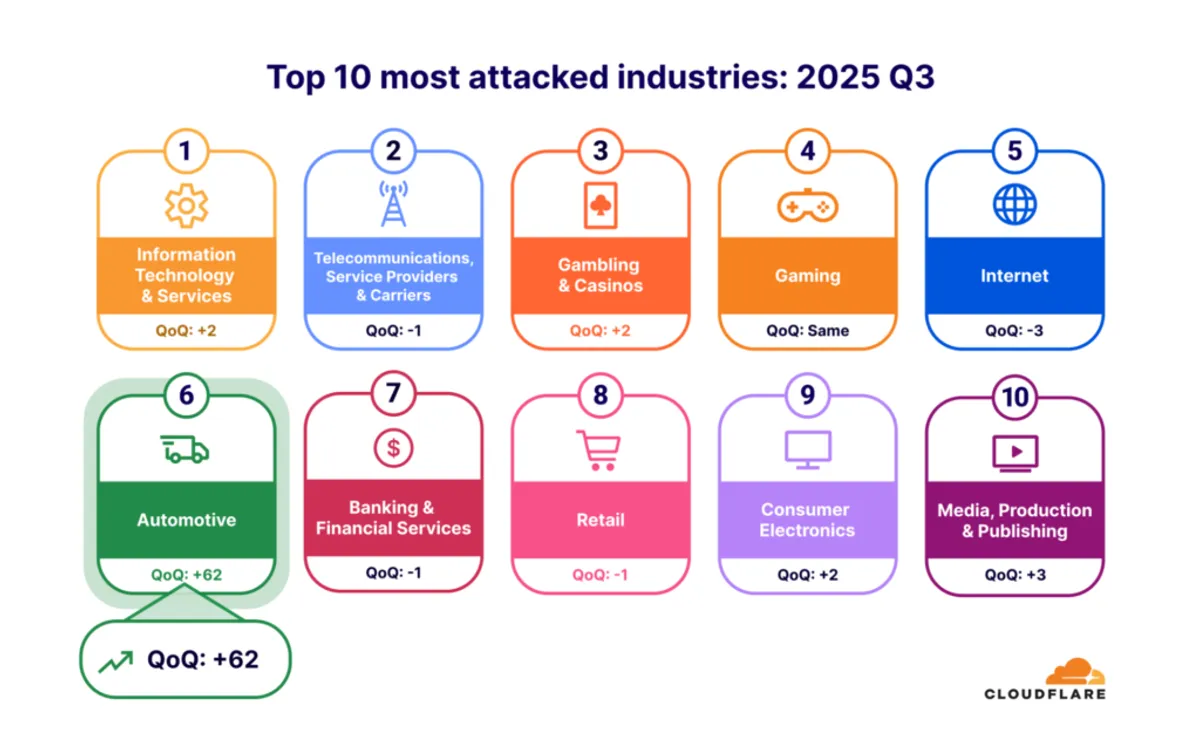 Top 10 most attacked industries: 2025 Q3

1
Information Technology & Services
QoQ: +2

2
Telecommunications, Service Providers & Carriers
QoQ: -1

3
Gambling & Casinos
QoQ: +2

4
Gaming
QoQ: Same

5
Internet
QoQ: -3

6
Automotive
QoQ: +62

7
$
Banking & Financial Services
QoQ: -1

8
Retail
QoQ: -1

9
Consumer Electronics
QoQ: +2

10
Media, Production & Publishing
QoQ: +3

QoQ: +62

CLOUDFLARE